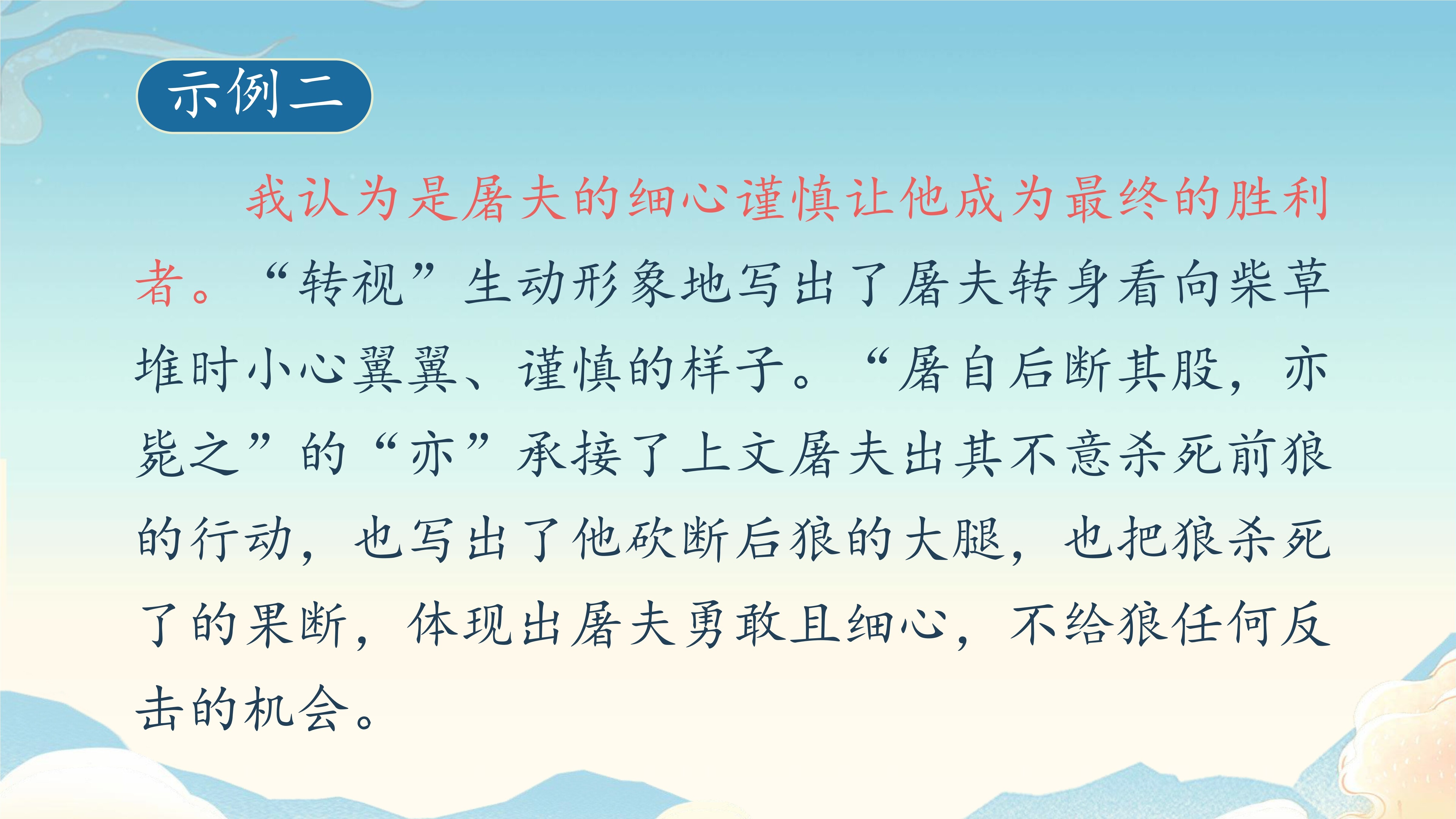 示例二

我认为是屠夫的细心谨慎让他成为最终的胜利者。“转视”生动形象地写出了屠夫转身看向柴草堆时小心翼翼、谨慎的样子。“屠自后断其股，亦毙之”的“亦”承接了上文屠夫出其不意杀死前狼的行动，也写出了他砍断后狼的大腿，也把狼杀死了的果断，体现出屠夫勇敢且细心，不给狼任何反击的机会。